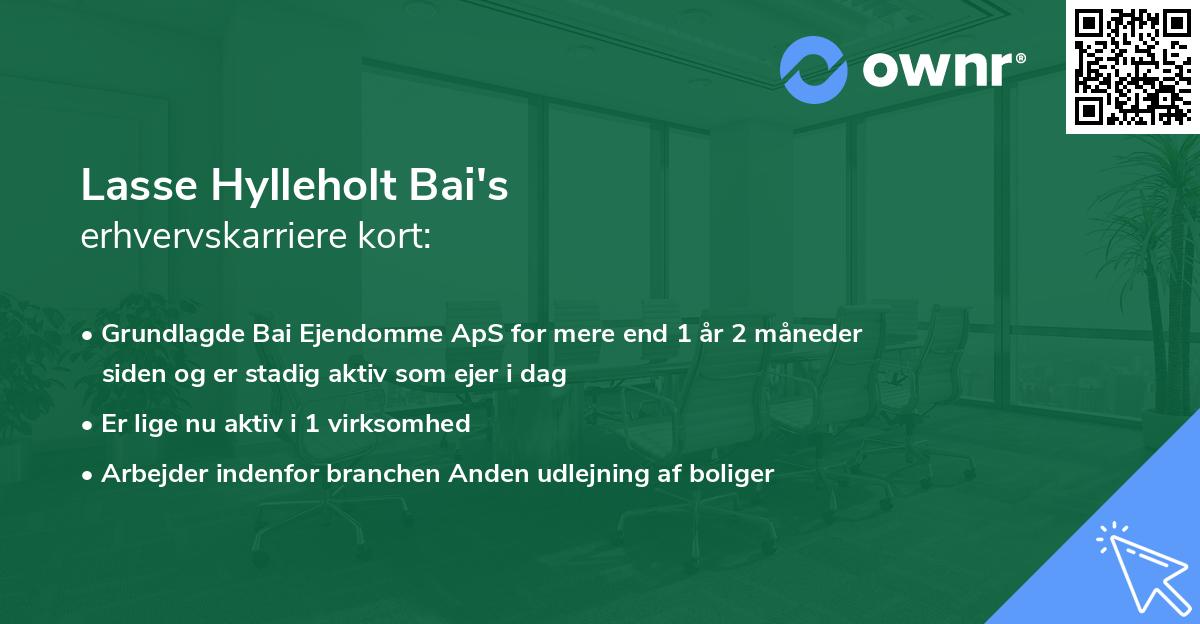 ownr®

Lasse Hylleholt Bai's
erhvervskarriere kort:

• Grundlagde Bai Ejendomme ApS for mere end 1 år 2 måneder siden og er stadig aktiv som ejer i dag

• Er lige nu aktiv i 1 virksomhed

• Arbejder indenfor branchen Anden udlejning af boliger